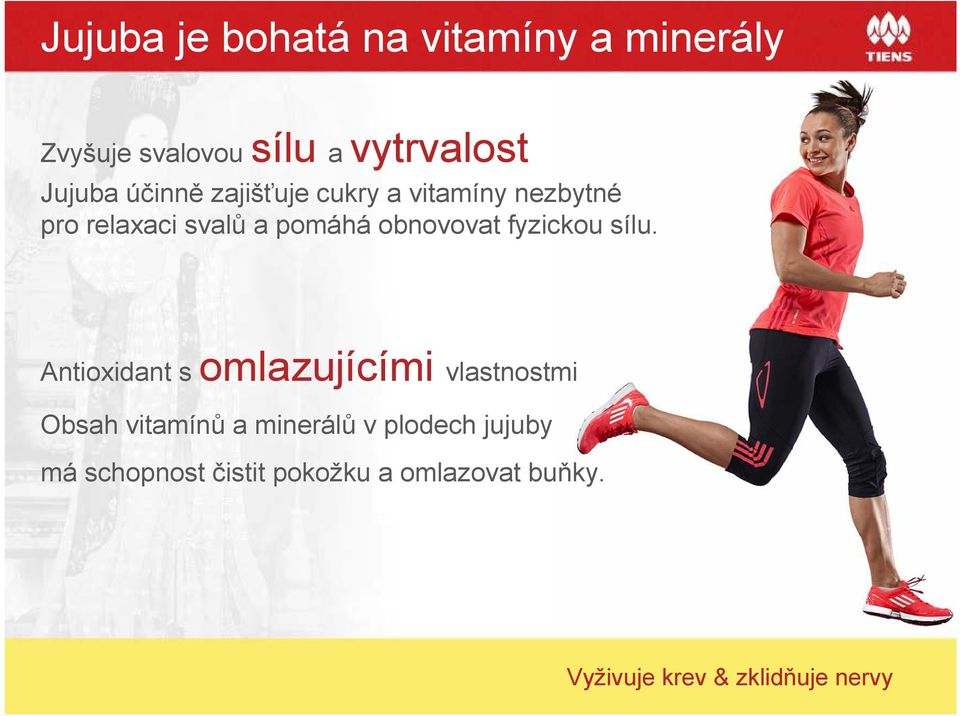 Jujuba je bohatá na vitamíny a minerály

TIENS

Zvyšuje svalovou sílu a vytrvalost

Jujuba účinně zajišťuje cukry a vitamíny nezbytné pro relaxaci svalů a pomáhá obnovovat fyzickou sílu.

Antioxidant s omlazujícími vlastnostmi

Obsah vitamínů a minerálů v plodech jujuby

má schopnost čistit pokožku a omlazovat buňky.

Vyživuje krev & zklidňuje nervy